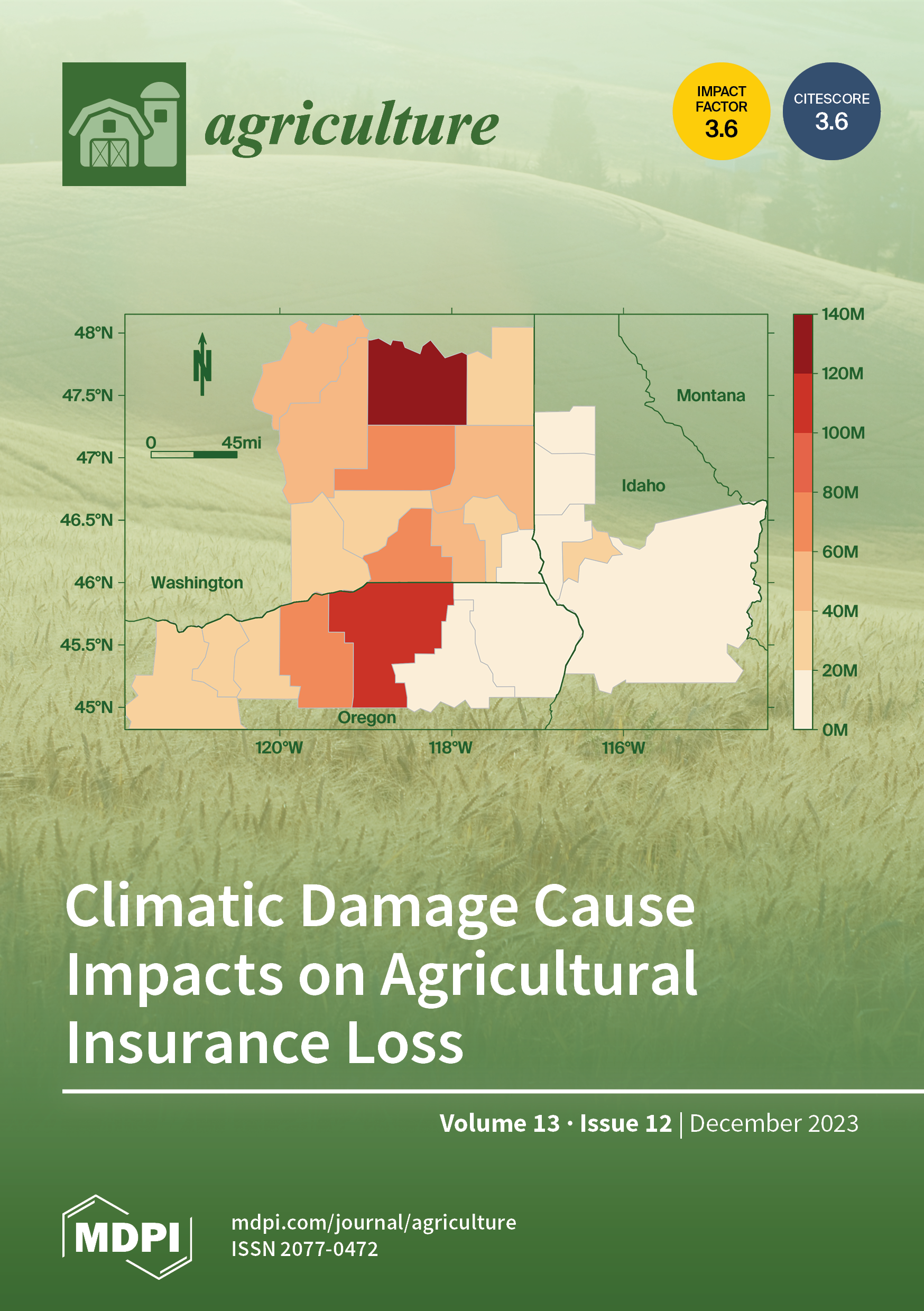 agriculture

IMPACT FACTOR 3.6

CITESCORE 3.6

48°N
47.5°N
47°N
46.5°N
46°N
45.5°N
45°N

N

0 45mi

Montana

Idaho

Washington

Oregon

120°W 118°W 116°W

140M
120M
100M
80M
60M
40M
20M
0M

Climatic Damage Cause Impacts on Agricultural Insurance Loss

Volume 13 · Issue 12 | December 2023

MDPI

mdpi.com/journal/agriculture
ISSN 2077-0472